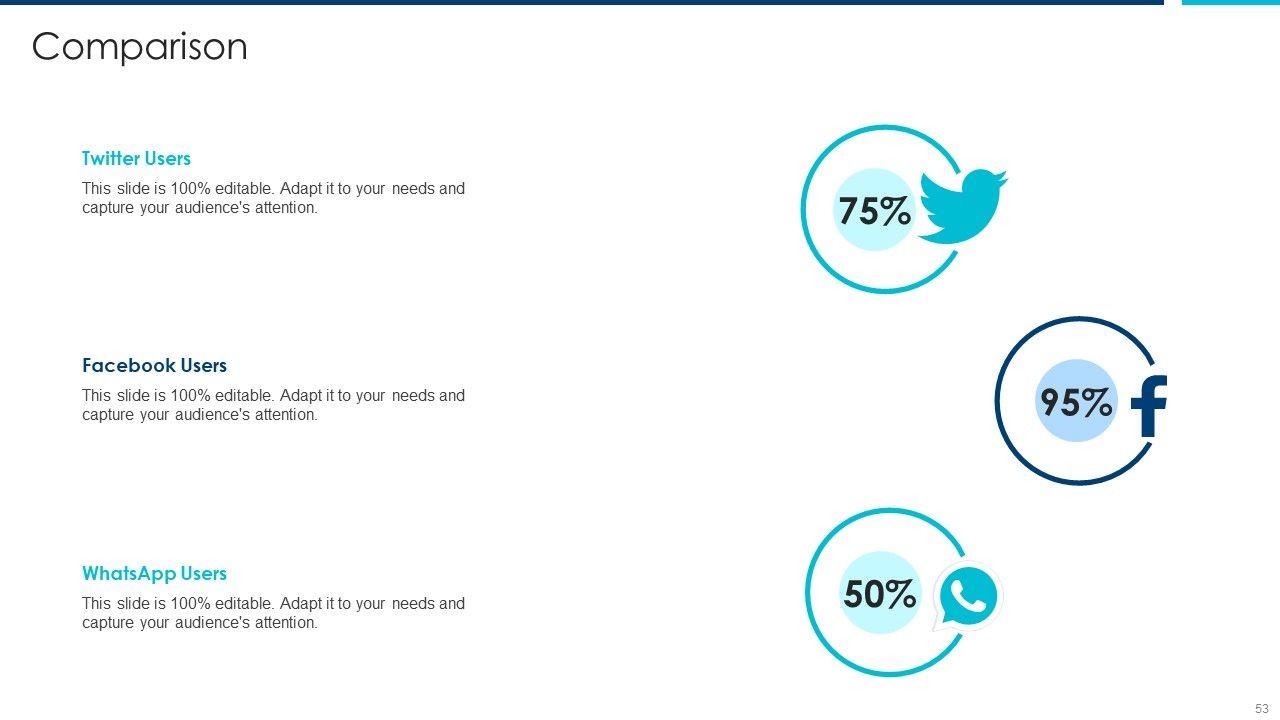 Comparison

Twitter Users

This slide is 100% editable. Adapt it to your needs and capture your audience's attention.

75%

Facebook Users

This slide is 100% editable. Adapt it to your needs and capture your audience's attention.

95%

WhatsApp Users

This slide is 100% editable. Adapt it to your needs and capture your audience's attention.

50%

53